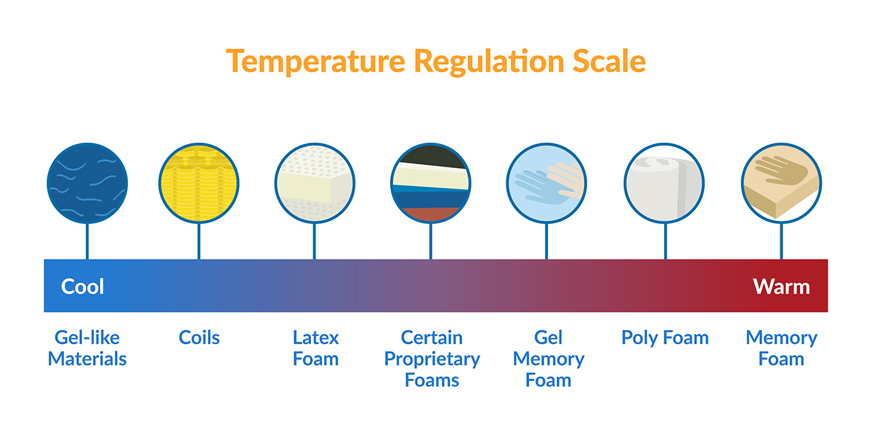 Temperature Regulation Scale

Cool

Warm

Gel-like Materials

Coils

Latex Foam

Certain Proprietary Foams

Gel Memory Foam

Poly Foam

Memory Foam